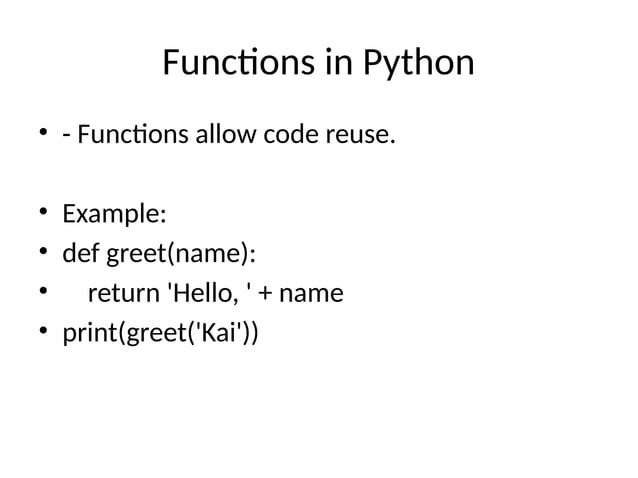 Functions in Python

• - Functions allow code reuse.

• Example:
• def greet(name):
•     return 'Hello, ' + name
• print(greet('Kai'))